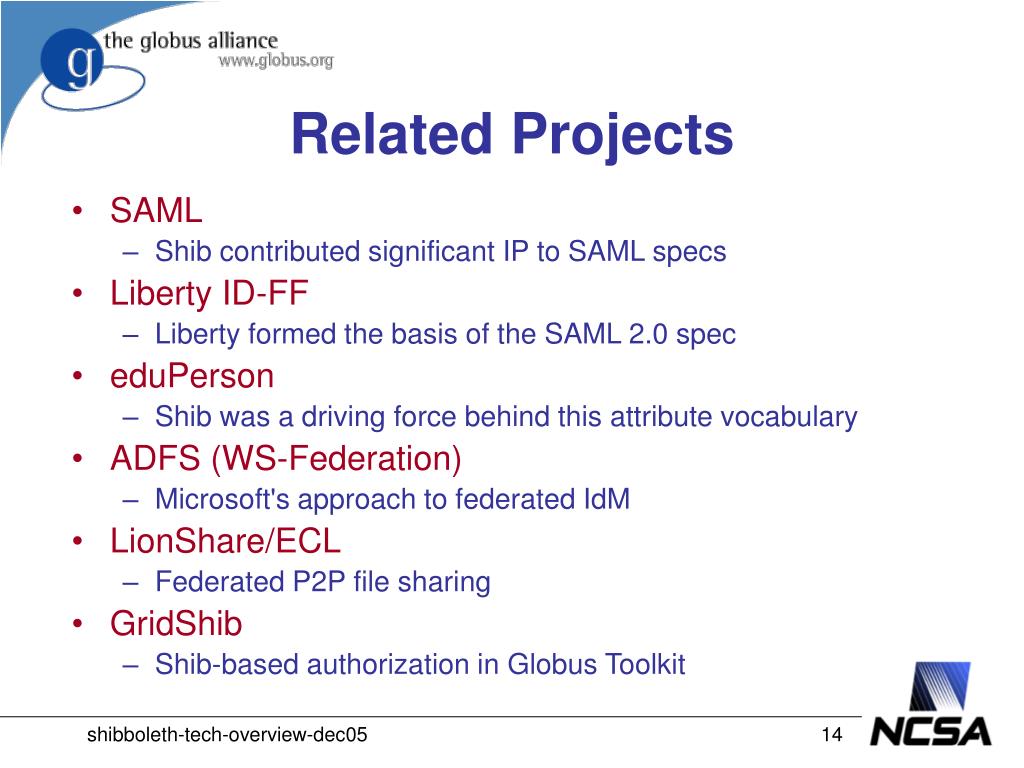 g the globus alliance
www.globus.org

Related Projects

• SAML
– Shib contributed significant IP to SAML specs
• Liberty ID-FF
– Liberty formed the basis of the SAML 2.0 spec
• eduPerson
– Shib was a driving force behind this attribute vocabulary
• ADFS (WS-Federation)
– Microsoft's approach to federated IdM
• LionShare/ECL
– Federated P2P file sharing
• GridShib
– Shib-based authorization in Globus Toolkit

shibboleth-tech-overview-dec05

14

NCSA